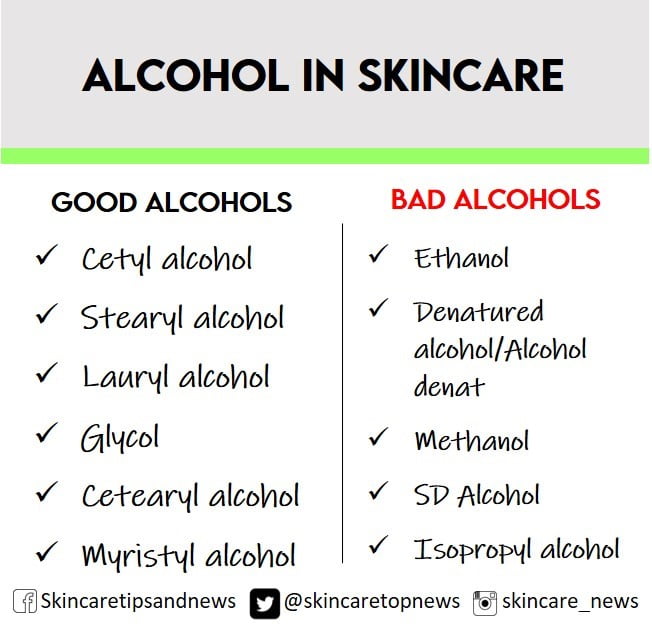 ALCOHOL IN SKINCARE

GOOD ALCOHOLS

✓ Cetyl alcohol
✓ Stearyl alcohol
✓ Lauryl alcohol
✓ Glycol
✓ Cetearyl alcohol
✓ Myristyl alcohol

BAD ALCOHOLS

✓ Ethanol
✓ Denatured alcohol/Alcohol denat
✓ Methanol
✓ SD Alcohol
✓ Isopropyl alcohol

Skincaretipsandnews @skincaretopnews skincare_news